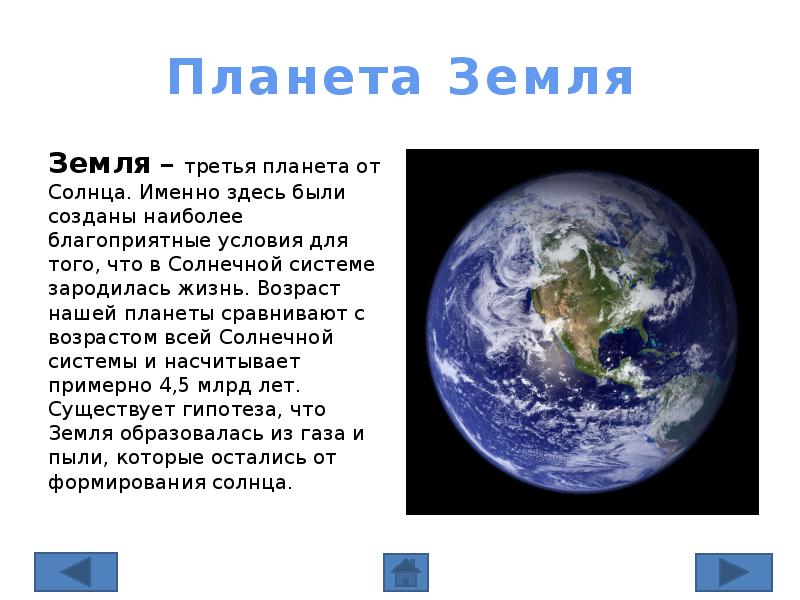 Планета Земля

Земля – третья планета от Солнца. Именно здесь были созданы наиболее благоприятные условия для того, что в Солнечной системе зародилась жизнь. Возраст нашей планеты сравнивают с возрастом всей Солнечной системы и насчитывает примерно 4,5 млрд лет. Существует гипотеза, что Земля образовалась из газа и пыли, которые остались от формирования солнца.